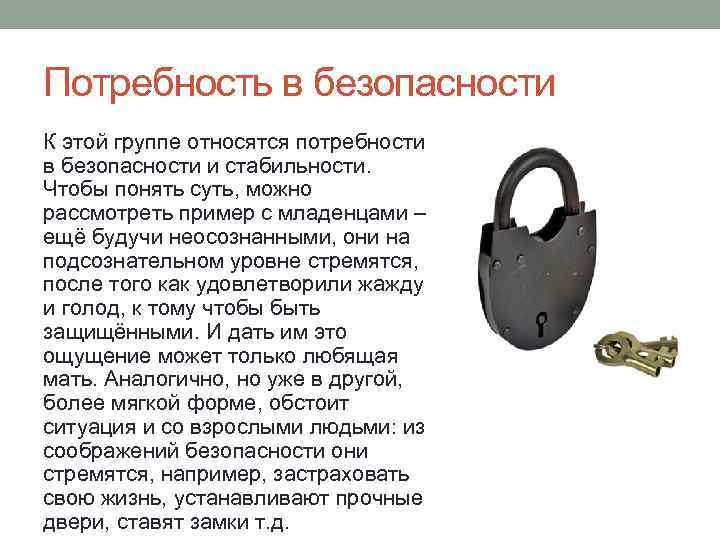 Потребность в безопасности

К этой группе относятся потребности в безопасности и стабильности. Чтобы понять суть, можно рассмотреть пример с младенцами – ещё будучи неосознанными, они на подсознательном уровне стремятся, после того как удовлетворили жажду и голод, к тому чтобы быть защищёнными. И дать им это ощущение может только любящая мать. Аналогично, но уже в другой, более мягкой форме, обстоит ситуация и со взрослыми людьми: из соображений безопасности они стремятся, например, застраховать свою жизнь, устанавливают прочные двери, ставят замки т.д.